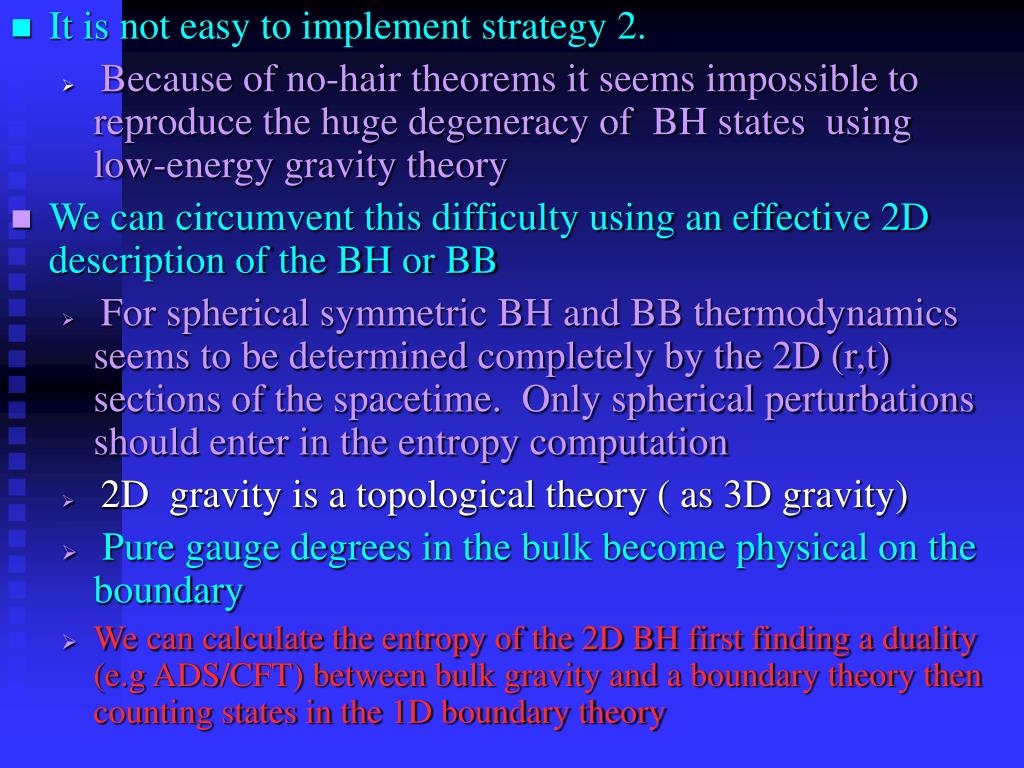 It is not easy to implement strategy 2.

Because of no-hair theorems it seems impossible to reproduce the huge degeneracy of BH states using low-energy gravity theory

We can circumvent this difficulty using an effective 2D description of the BH or BB

For spherical symmetric BH and BB thermodynamics seems to be determined completely by the 2D (r,t) sections of the spacetime. Only spherical perturbations should enter in the entropy computation

2D gravity is a topological theory ( as 3D gravity)

Pure gauge degrees in the bulk become physical on the boundary

We can calculate the entropy of the 2D BH first finding a duality (e.g ADS/CFT) between bulk gravity and a boundary theory then counting states in the 1D boundary theory